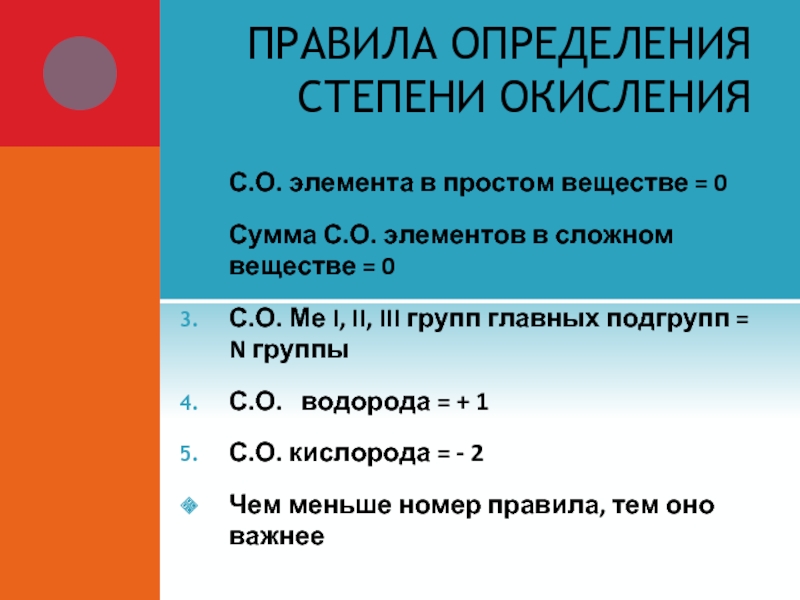 ПРАВИЛА ОПРЕДЕЛЕНИЯ СТЕПЕНИ ОКИСЛЕНИЯ

С.О. элемента в простом веществе = 0

Сумма С.О. элементов в сложном веществе = 0

3. С.О. Ме I, II, III групп главных подгрупп = N группы

4. С.О. водорода = + 1

5. С.О. кислорода = - 2

Чем меньше номер правила, тем оно важнее